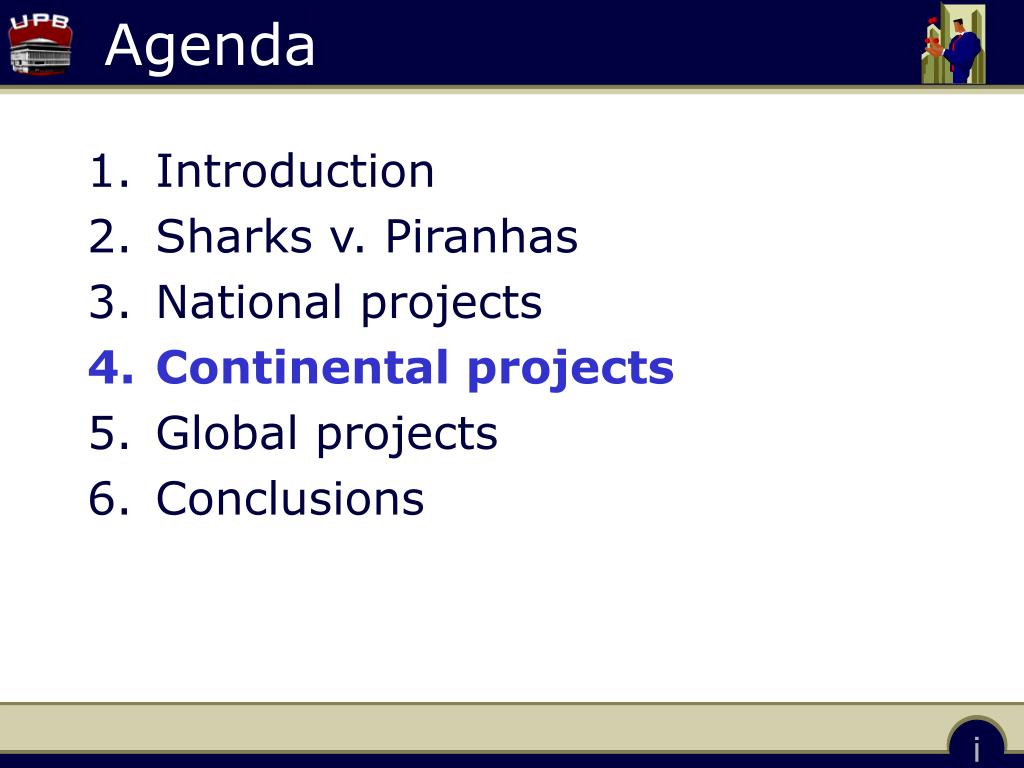 UPB
Agenda

1. Introduction
2. Sharks v. Piranhas
3. National projects
4. Continental projects
5. Global projects
6. Conclusions

i